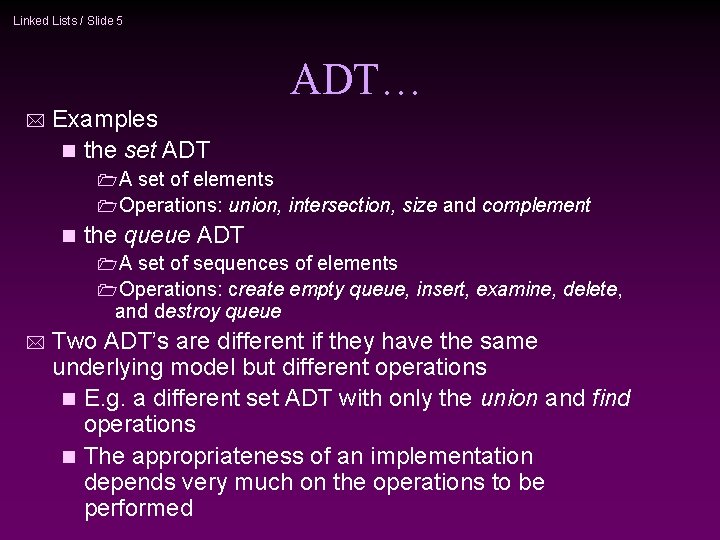 Linked Lists / Slide 5

ADT…

Examples

the set ADT

A set of elements

Operations: union, intersection, size and complement

the queue ADT

A set of sequences of elements

Operations: create empty queue, insert, examine, delete, and destroy queue

Two ADT's are different if they have the same underlying model but different operations

E.g. a different set ADT with only the union and find operations

The appropriateness of an implementation depends very much on the operations to be performed